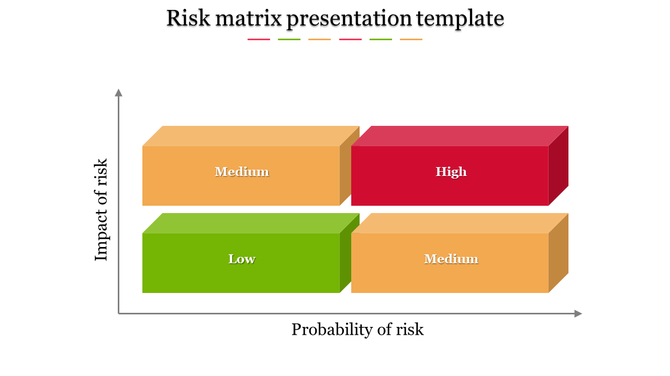 Risk matrix presentation template

Impact of risk

Medium

High

Low

Medium

Probability of risk